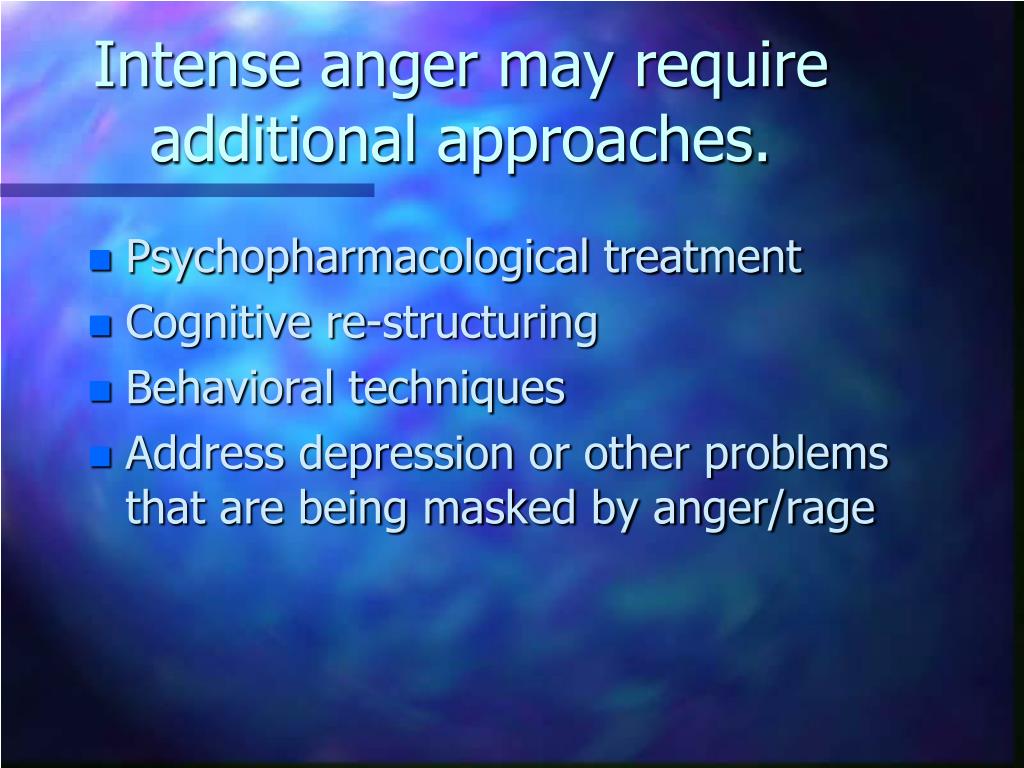 Intense anger may require additional approaches.

- Psychopharmacological treatment
- Cognitive re-structuring
- Behavioral techniques
- Address depression or other problems that are being masked by anger/rage